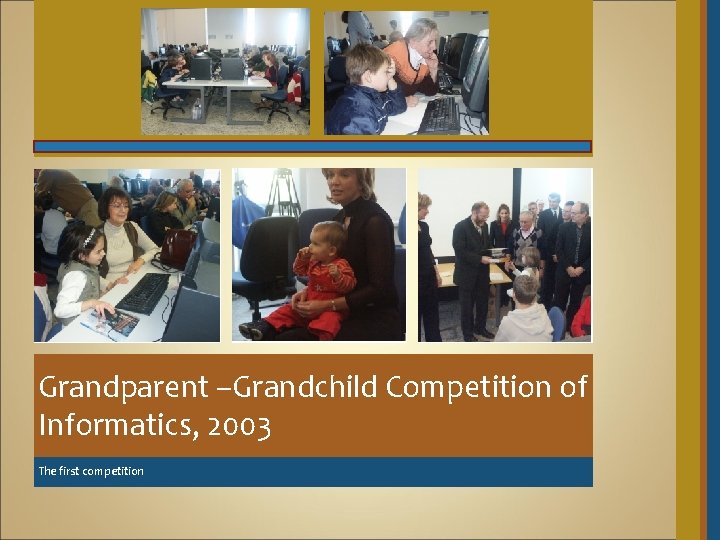 Grandparent –Grandchild Competition of Informatics, 2003

The first competition